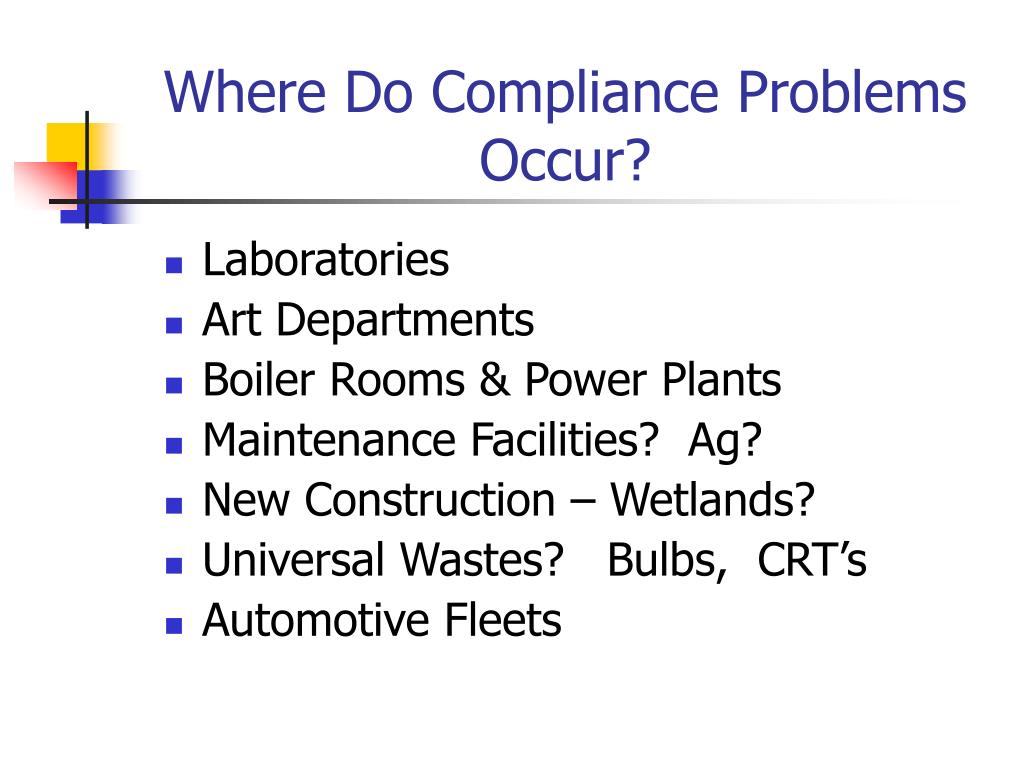 Where Do Compliance Problems Occur?

- Laboratories
- Art Departments
- Boiler Rooms & Power Plants
- Maintenance Facilities?  Ag?
- New Construction – Wetlands?
- Universal Wastes?   Bulbs,  CRT’s
- Automotive Fleets